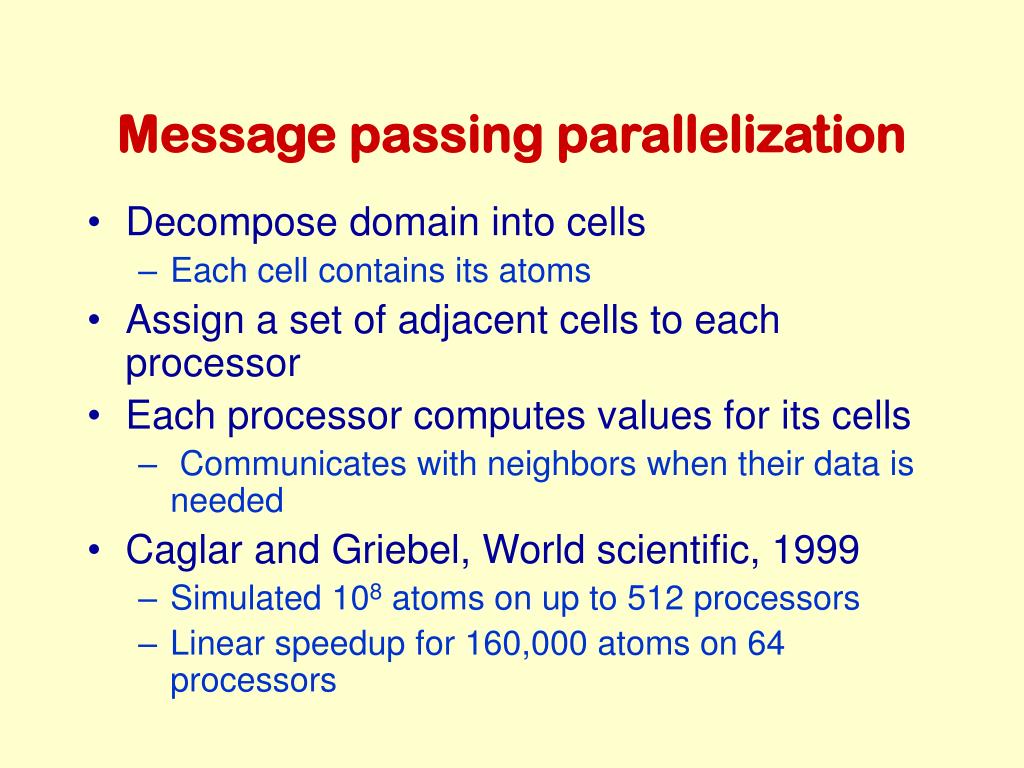 Message passing parallelization

• Decompose domain into cells
  – Each cell contains its atoms
• Assign a set of adjacent cells to each processor
• Each processor computes values for its cells
  – Communicates with neighbors when their data is needed
• Caglar and Griebel, World scientific, 1999
  – Simulated $10^8$ atoms on up to 512 processors
  – Linear speedup for 160,000 atoms on 64 processors